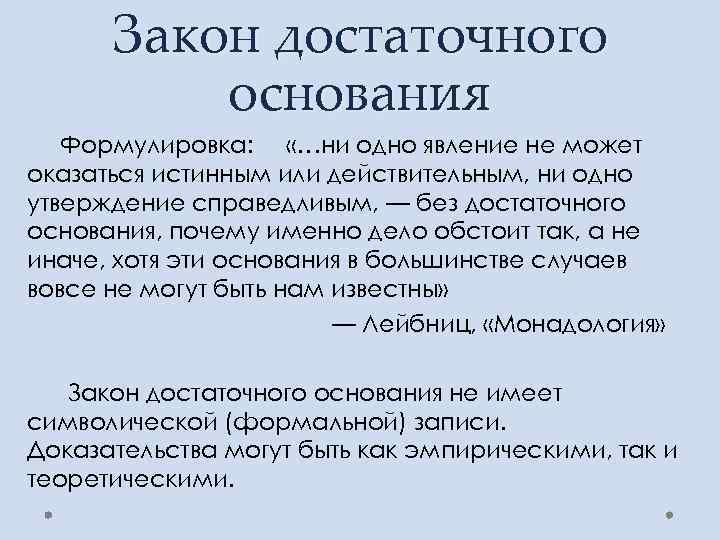 Закон достаточного основания

Формулировка: «…ни одно явление не может оказаться истинным или действительным, ни одно утверждение справедливым, — без достаточного основания, почему именно дело обстоит так, а не иначе, хотя эти основания в большинстве случаев вовсе не могут быть нам известны»

— Лейбниц, «Монадология»

Закон достаточного основания не имеет символической (формальной) записи. Доказательства могут быть как эмпирическими, так и теоретическими.